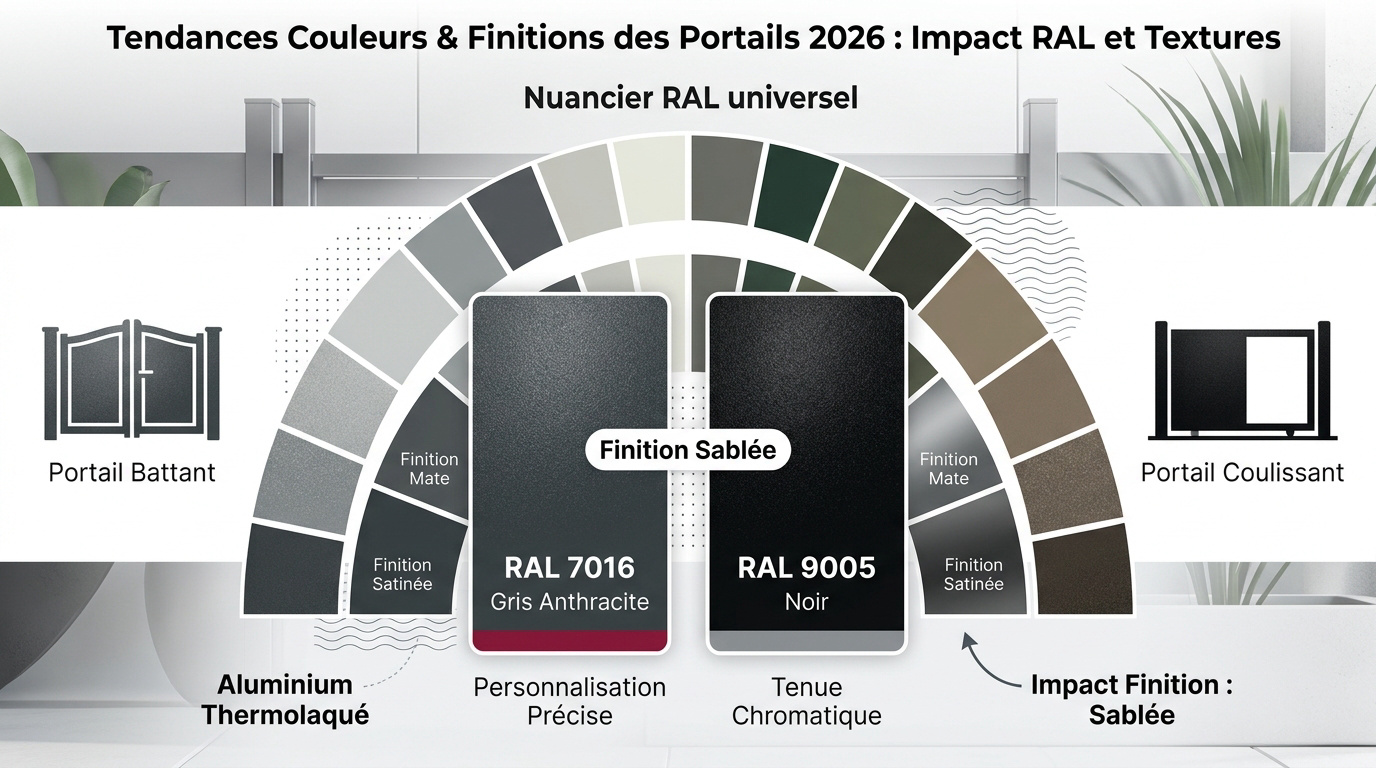 Tendances Couleurs & Finitions des Portails 2026 : Impact RAL et Textures

Nuancier RAL universel

Portail Battant

Finition Mate

Finition Satinée

Finition Sablée

RAL 7016
Gris Anthracite

RAL 9005
Noir

Finition Mate

Finition Satinée

Portail Coulissant

Aluminium Thermolaqué

Personnalisation Précise

Tenue Chromatique

Impact Finition : Sablée